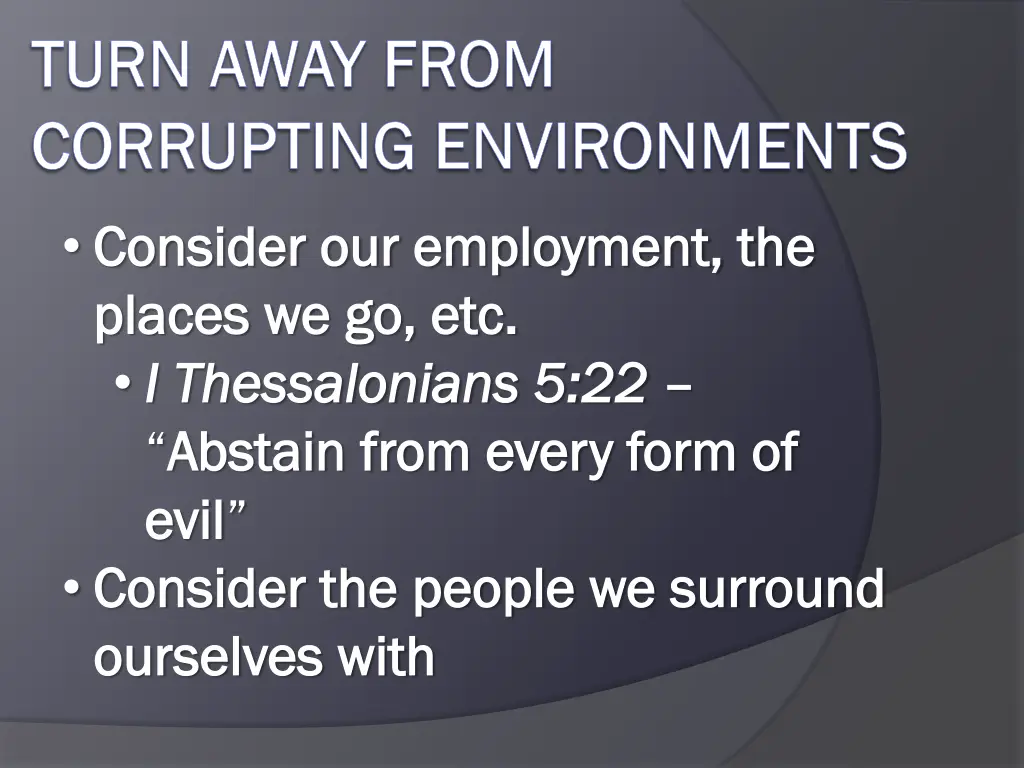 TURN AWAY FROM CORRUPTING ENVIRONMENTS

• Consider our employment, the places we go, etc.
• I Thessalonians 5:22 – “Abstain from every form of evil”
• Consider the people we surround ourselves with